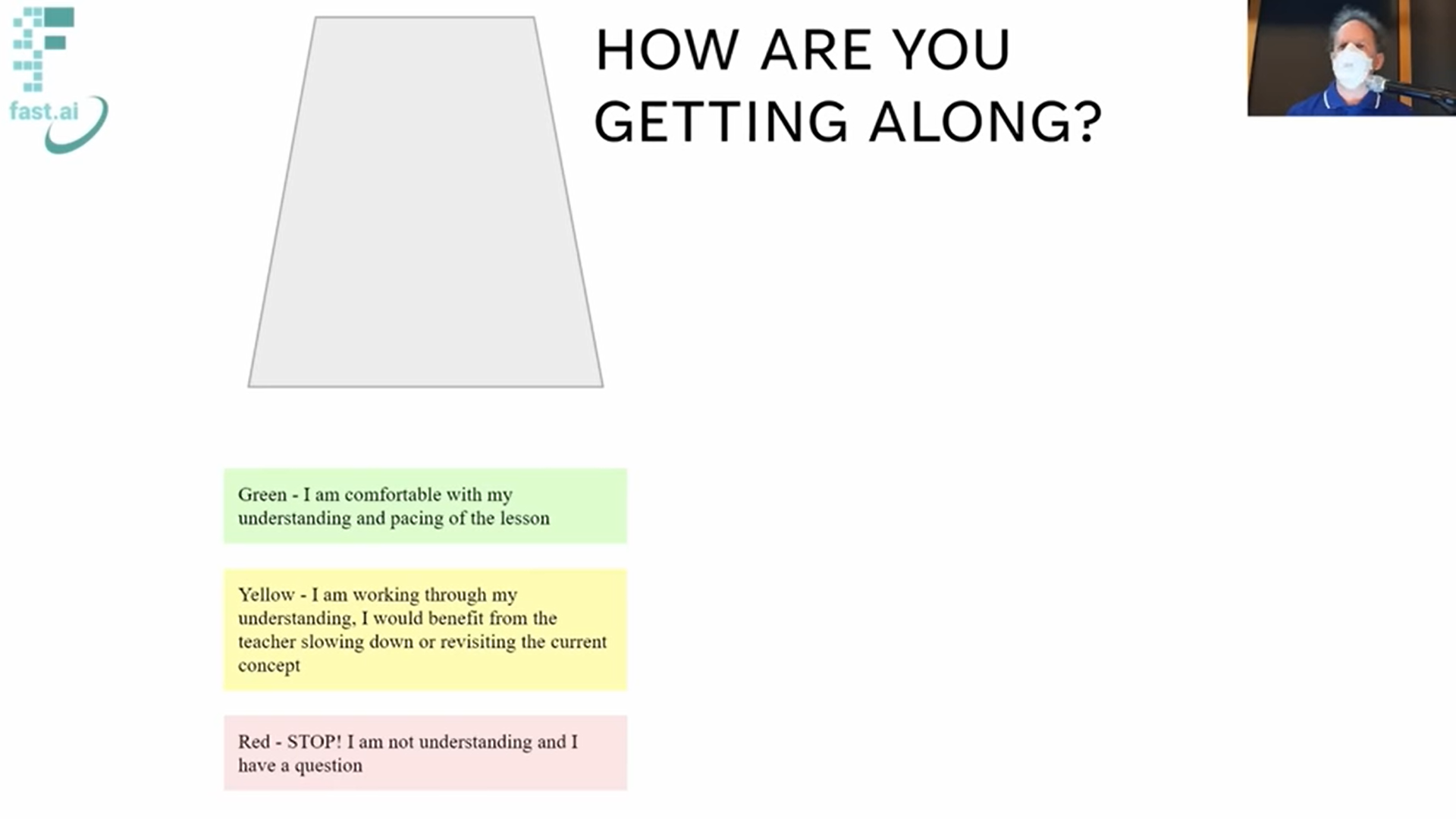 fast.ai

HOW ARE YOU GETTING ALONG?

Green - I am comfortable with my understanding and pacing of the lesson

Yellow - I am working through my understanding, I would benefit from the teacher slowing down or revisiting the current concept

Red - STOP! I am not understanding and I have a question